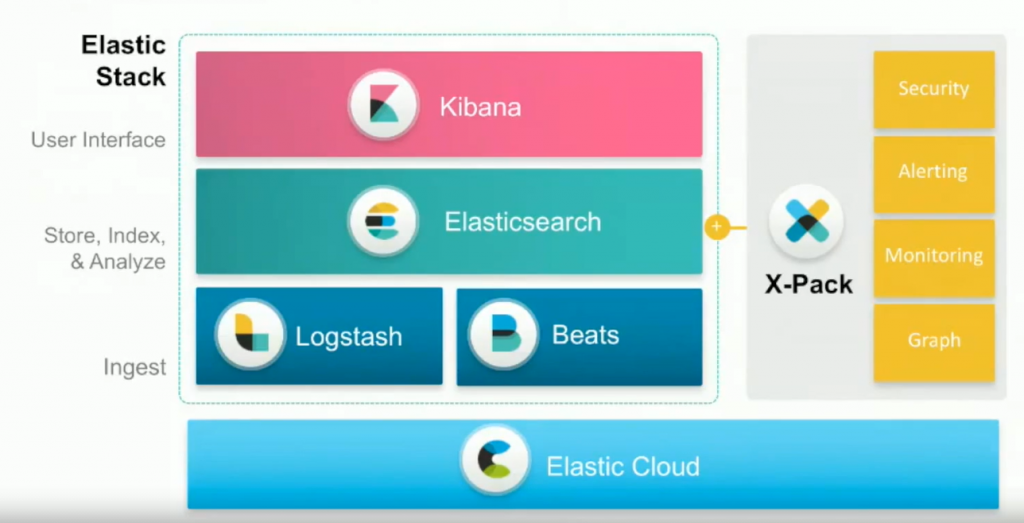 Elastic Stack

User Interface

Store, Index, & Analyze

Ingest

Kibana

Elasticsearch

Logstash

Beats

+

X-Pack

Security

Alerting

Monitoring

Graph

Elastic Cloud